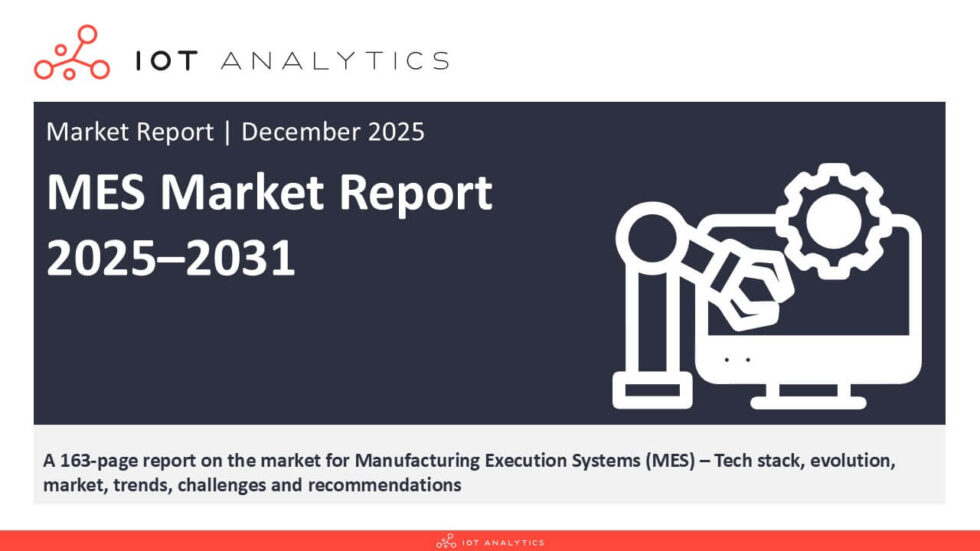 IOT ANALYTICS

Market Report | December 2025

MES Market Report 2025–2031

A 163-page report on the market for Manufacturing Execution Systems (MES) – Tech stack, evolution, market, trends, challenges and recommendations

IOT ANALYTICS